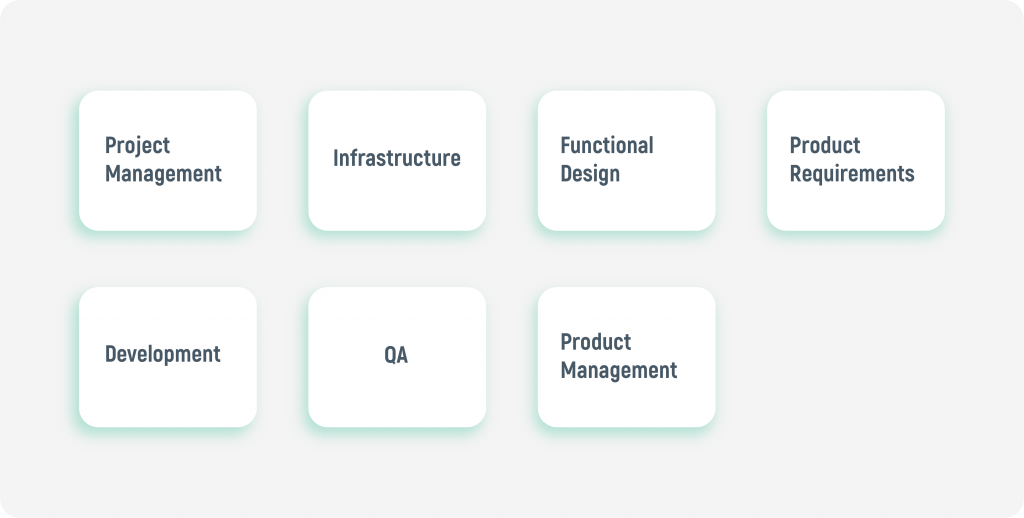 Project Management

Infrastructure

Functional Design

Product Requirements

Development

QA

Product Management